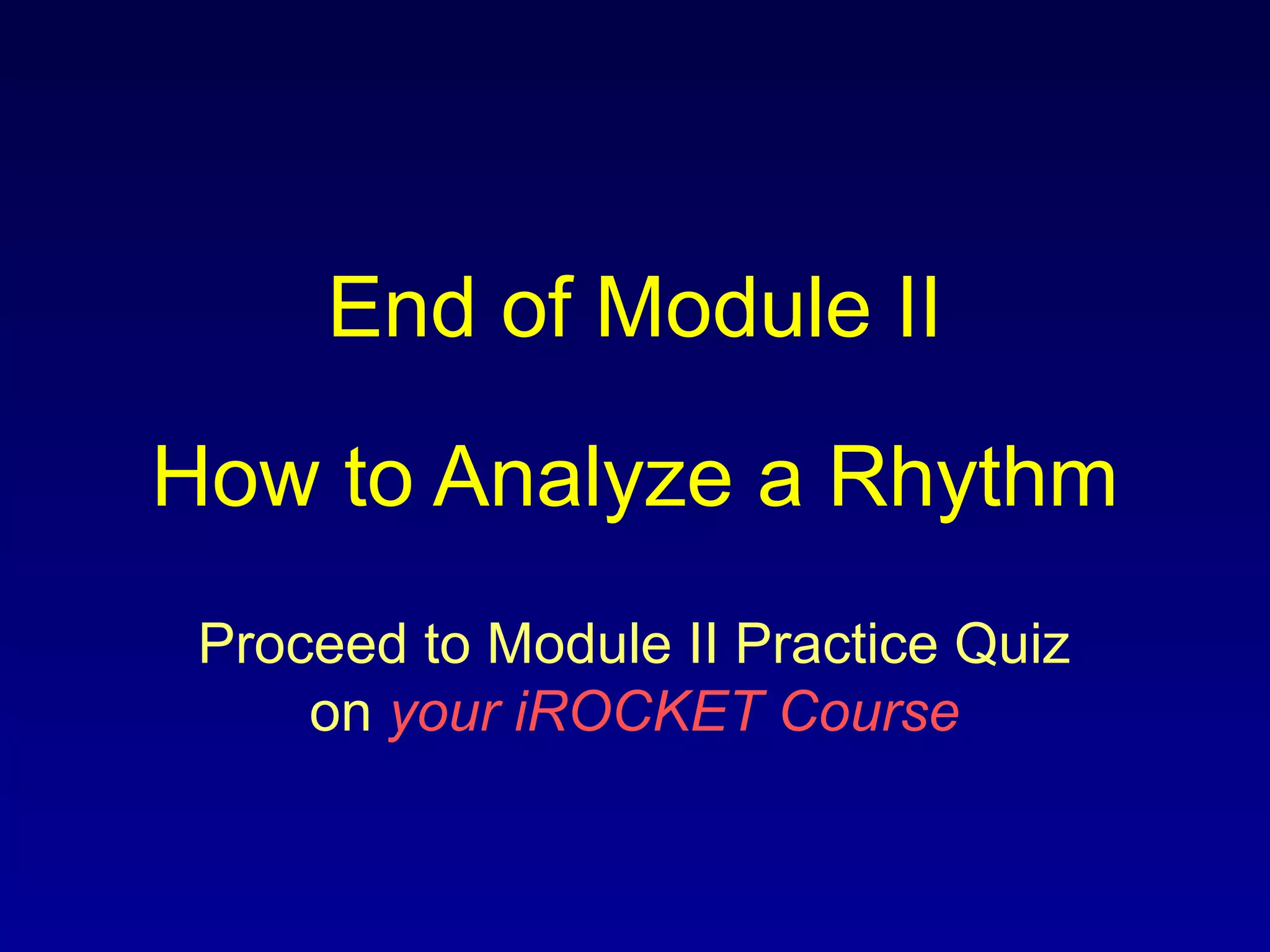 End of Module II

How to Analyze a Rhythm

Proceed to Module II Practice Quiz on your iROCKET Course